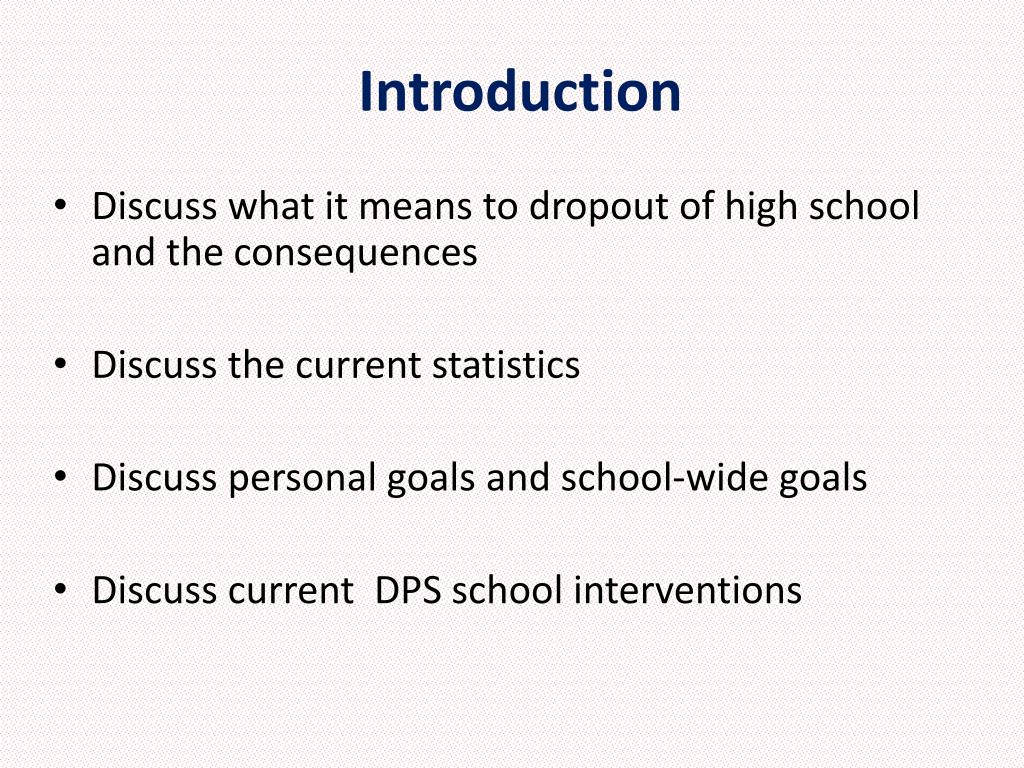 Introduction

• Discuss what it means to dropout of high school and the consequences

• Discuss the current statistics

• Discuss personal goals and school-wide goals

• Discuss current DPS school interventions